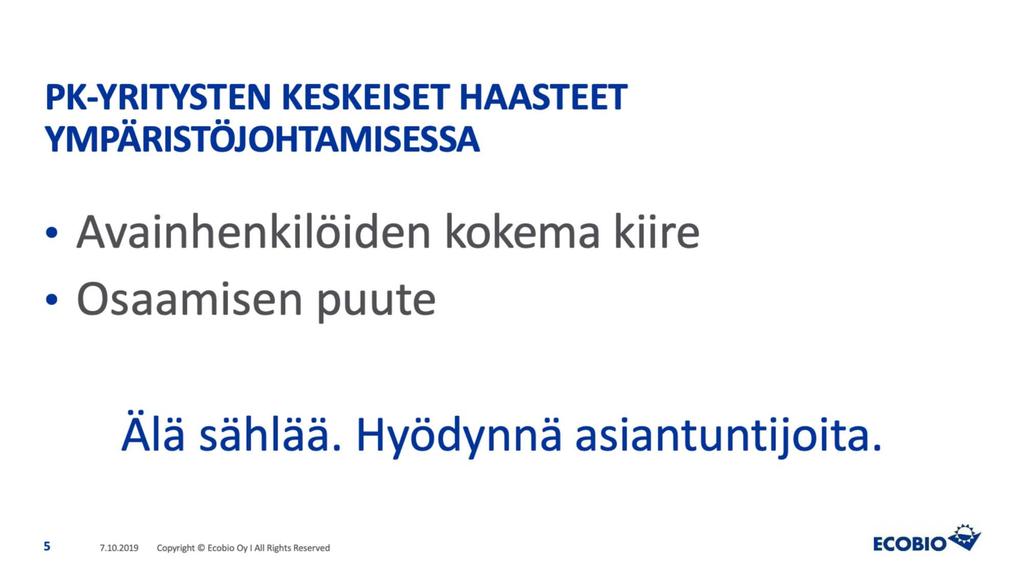 PK-YRITYSTEN KESKEISET HAASTEET YMPÄRISTÖJOHTAMISESSA

• Avainhenkilöiden kokema kiire
• Osaamisen puute

Älä sählää. Hyödynnä asiantuntijoita.

5 7.10.2019 Copyright © Ecobio Oy I All Rights Reserved

ECOBIO